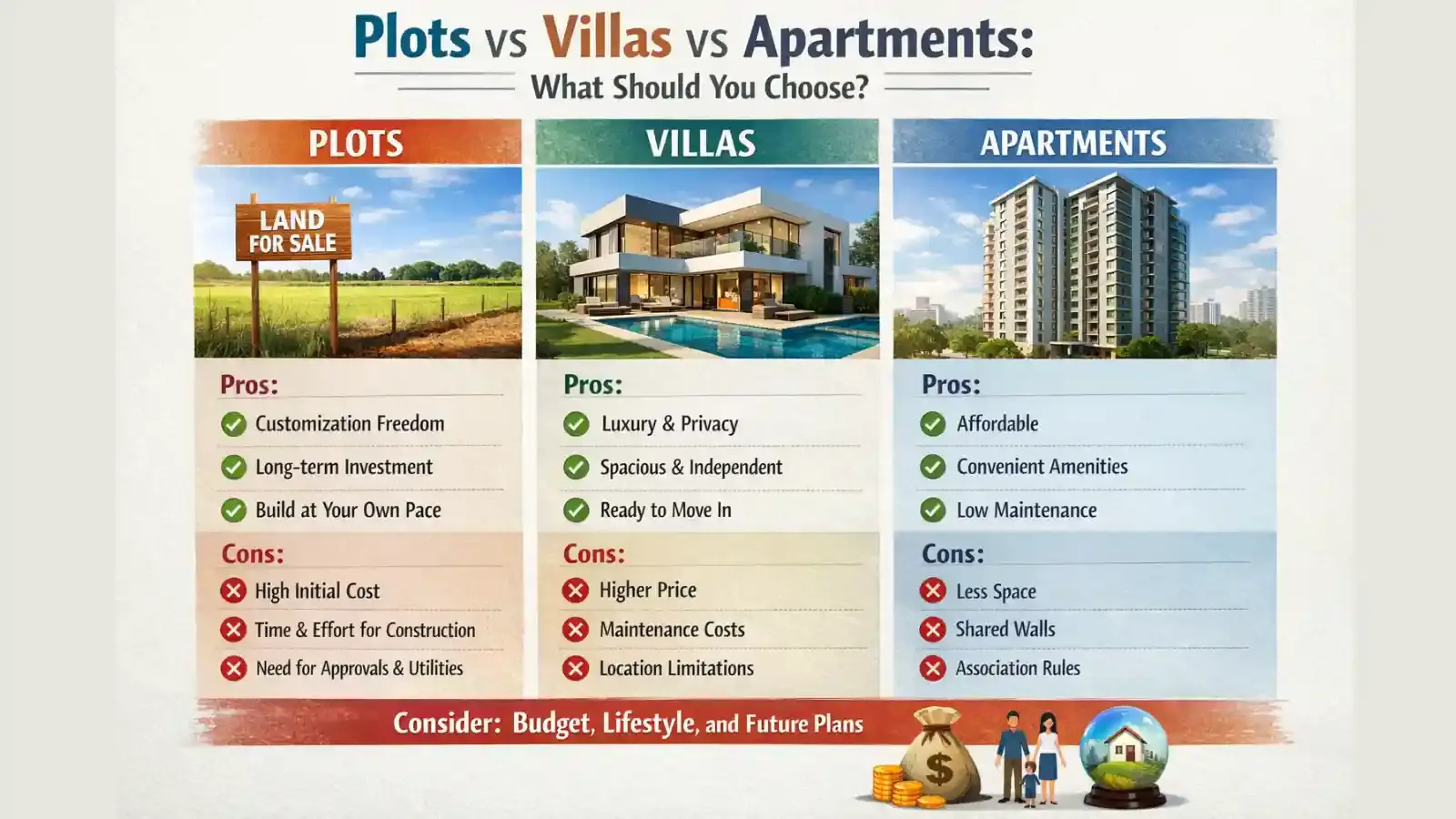 Plots vs Villas vs Apartments:
What Should You Choose?

PLOTS

LAND FOR SALE

Pros:
Customization Freedom
Long-term Investment
Build at Your Own Pace

Cons:
High Initial Cost
Time & Effort for Construction
Need for Approvals & Utilities

VILLAS

Pros:
Luxury & Privacy
Spacious & Independent
Ready to Move In

Cons:
Higher Price
Maintenance Costs
Location Limitations

APARTMENTS

Pros:
Affordable
Convenient Amenities
Low Maintenance

Cons:
Less Space
Shared Walls
Association Rules

Consider: Budget, Lifestyle, and Future Plans

$